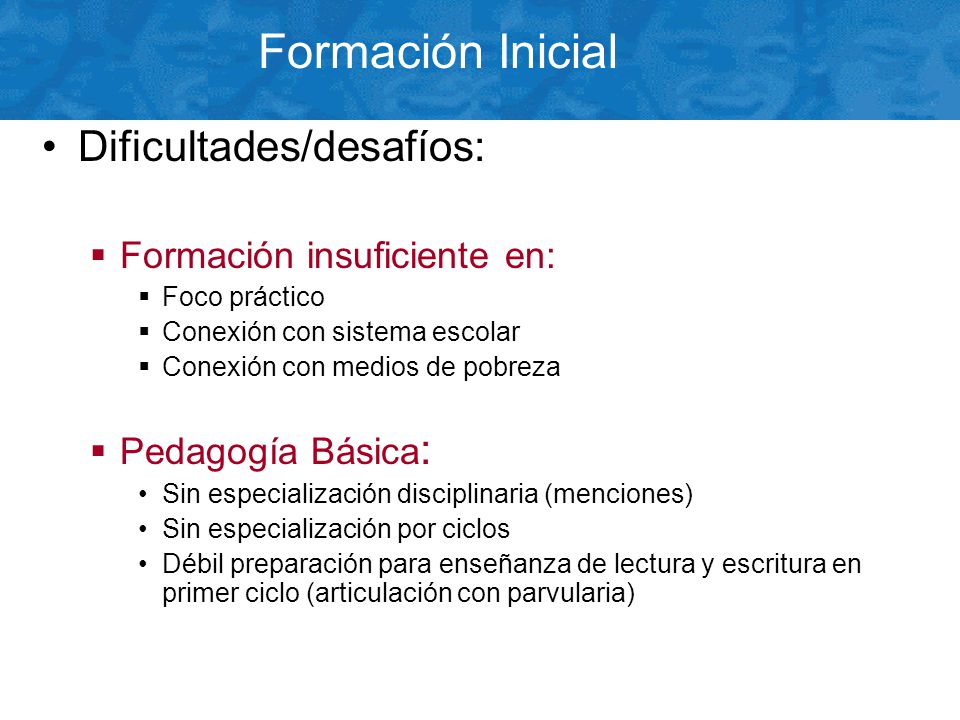 Formación Inicial

• Dificultades/desafíos:

▪ Formación insuficiente en:
▪ Foco práctico
▪ Conexión con sistema escolar
▪ Conexión con medios de pobreza

▪ Pedagogía Básica:
• Sin especialización disciplinaria (menciones)
• Sin especialización por ciclos
• Débil preparación para enseñanza de lectura y escritura en primer ciclo (articulación con parvularia)